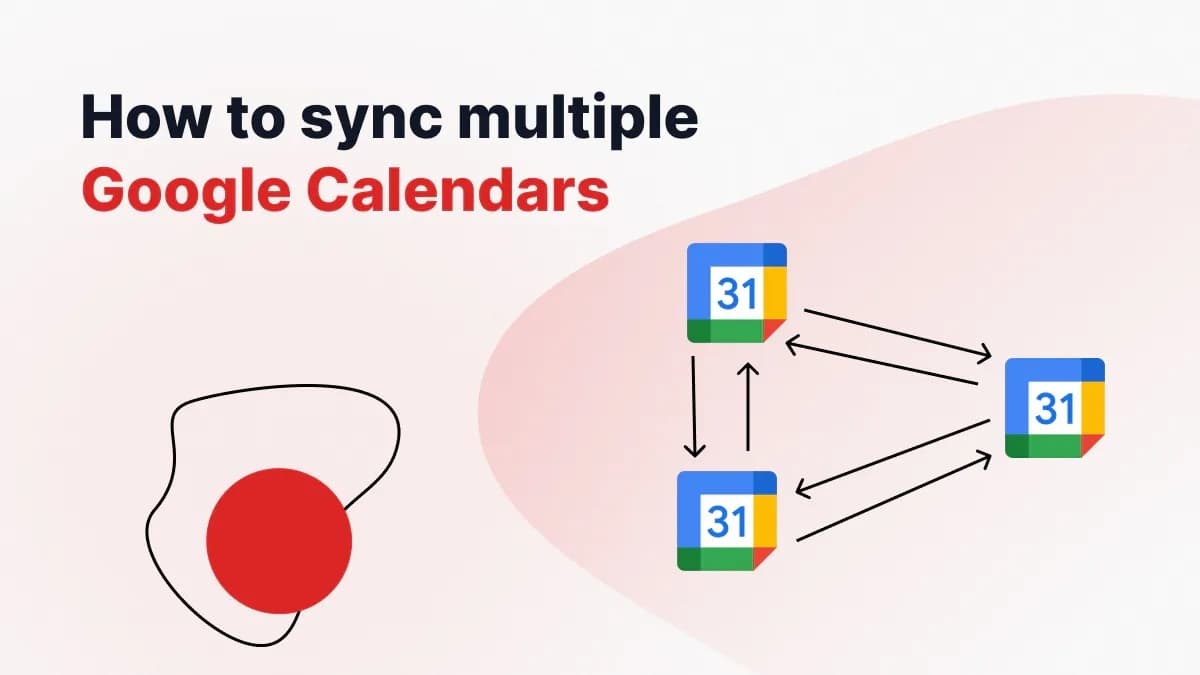 How to sync multiple
Google Calendars

31

31

31